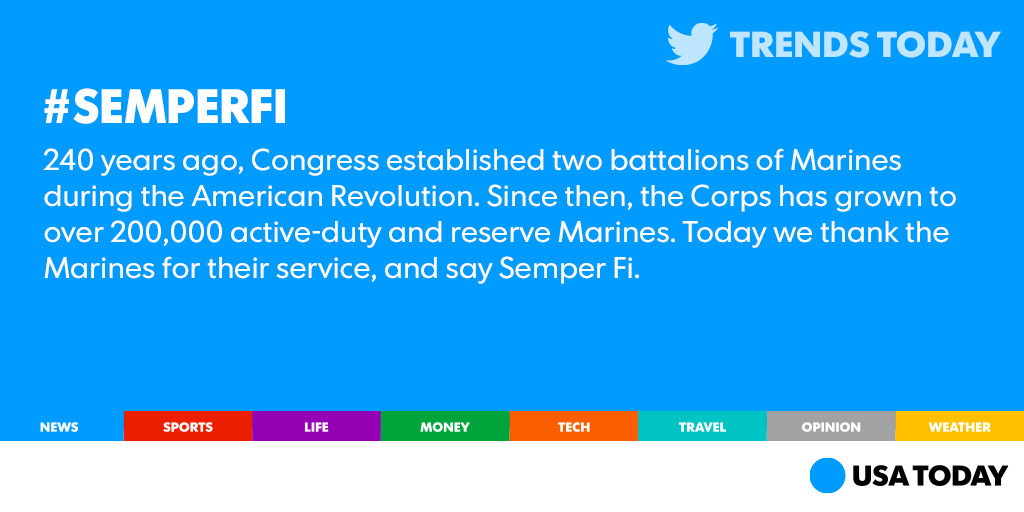 TRENDS TODAY

#SEMPERFI

240 years ago, Congress established two battalions of Marines during the American Revolution. Since then, the Corps has grown to over 200,000 active-duty and reserve Marines. Today we thank the Marines for their service, and say Semper Fi.

NEWS SPORTS LIFE MONEY TECH TRAVEL OPINION WEATHER

USA TODAY